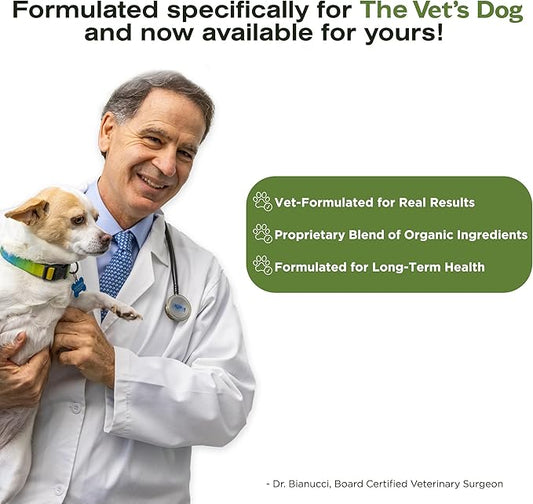 Formulated specifically for The Vet's Dog and now available for yours!

Vet-Formulated for Real Results

Proprietary Blend of Organic Ingredients

Formulated for Long-Term Health

- Dr. Bianucci, Board Certified Veterinary Surgeon